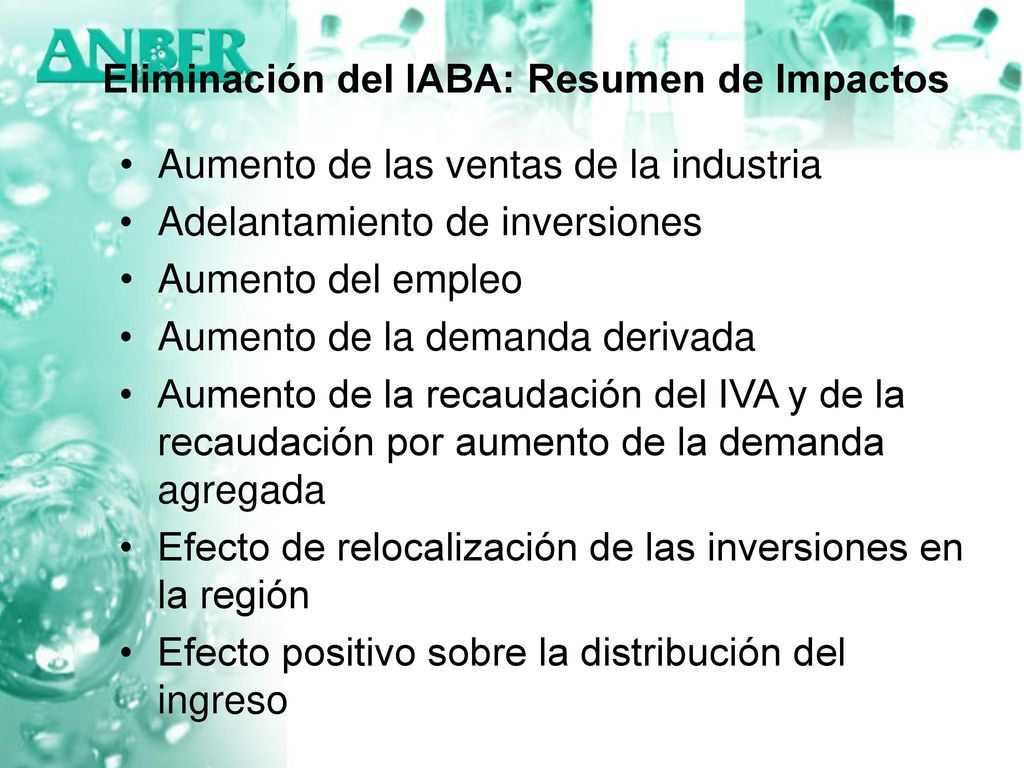 ANBER

Eliminación del IABA: Resumen de Impactos

• Aumento de las ventas de la industria
• Adelantamiento de inversiones
• Aumento del empleo
• Aumento de la demanda derivada
• Aumento de la recaudación del IVA y de la recaudación por aumento de la demanda agregada
• Efecto de relocalización de las inversiones en la región
• Efecto positivo sobre la distribución del ingreso